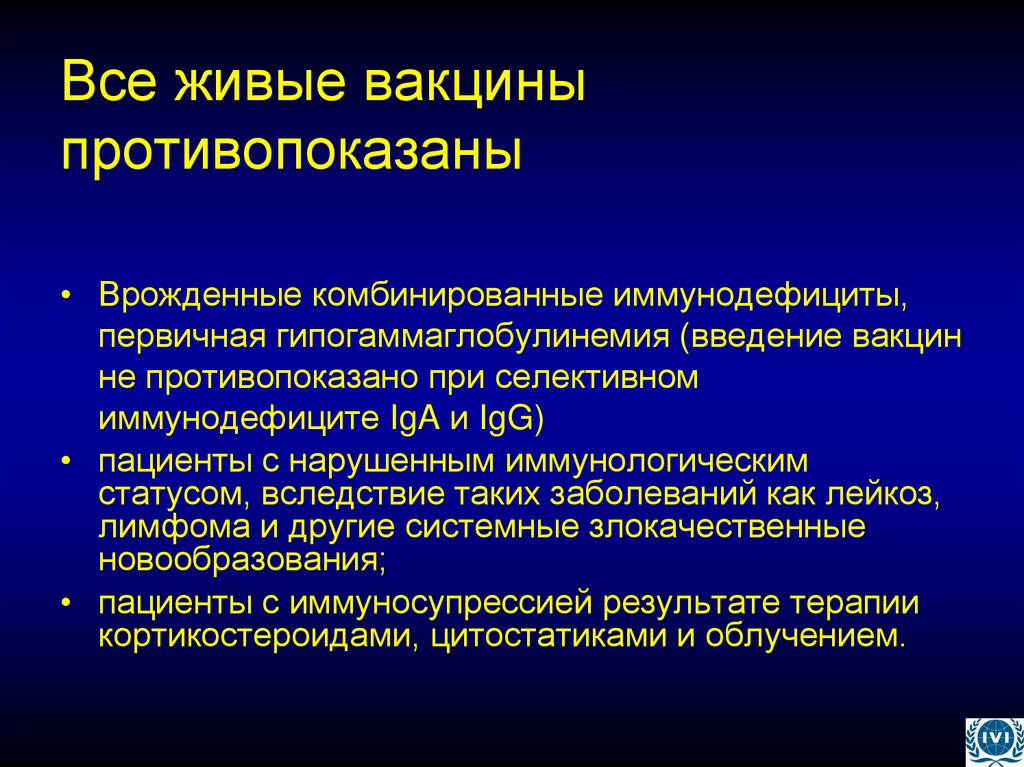 Все живые вакцины противопоказаны

• Врожденные комбинированные иммунодефициты, первичная гипогаммаглобулинемия (введение вакцин не противопоказано при селективном иммунодефиците IgA и IgG)
• пациенты с нарушенным иммунологическим статусом, вследствие таких заболеваний как лейкоз, лимфома и другие системные злокачественные новообразования;
• пациенты с иммуносупрессией результате терапии кортикостероидами, цитостатиками и облучением.

IVI